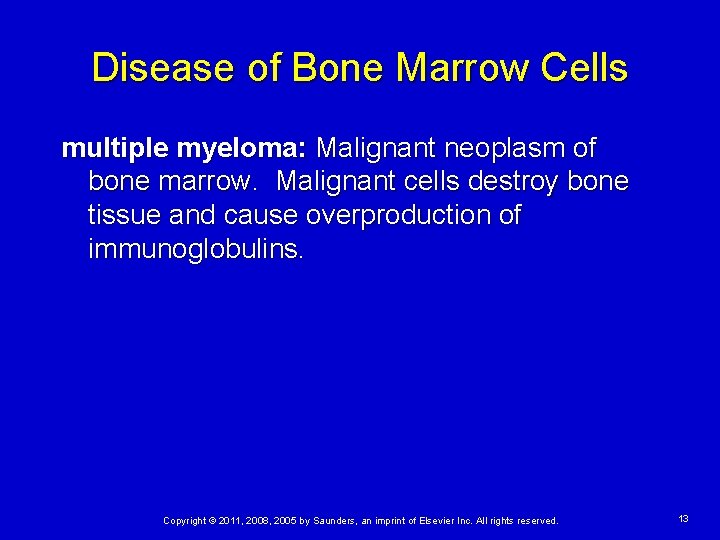 Disease of Bone Marrow Cells

multiple myeloma: Malignant neoplasm of bone marrow. Malignant cells destroy bone tissue and cause overproduction of immunoglobulins.

Copyright © 2011, 2008, 2005 by Saunders, an imprint of Elsevier Inc. All rights reserved.

13